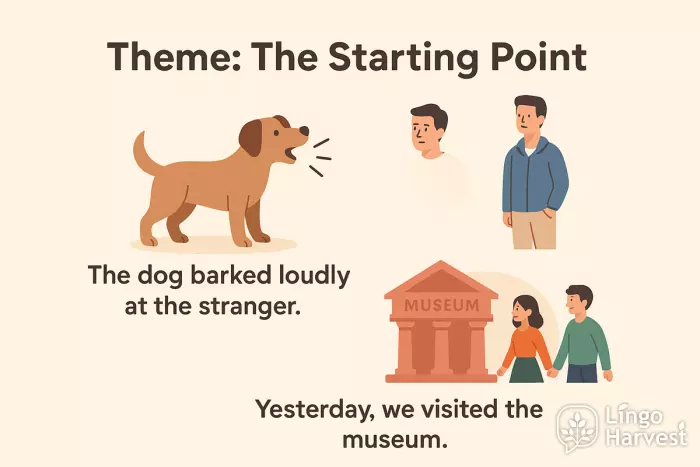 Theme: The Starting Point

The dog barked loudly at the stranger.

MUSEUM

Yesterday, we visited the museum.

Lingo Harvest